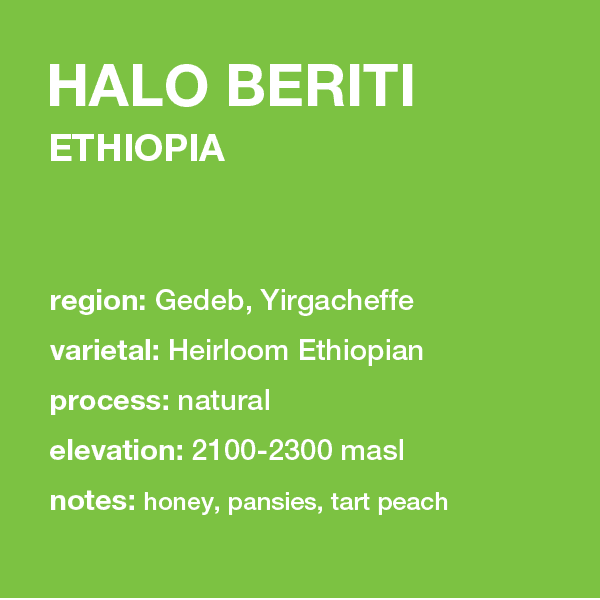 HALO BERITI
ETHIOPIA

region: Gedeb, Yirgacheffe
varietal: Heirloom Ethiopian
process: natural
elevation: 2100-2300 masl
notes: honey, pansies, tart peach